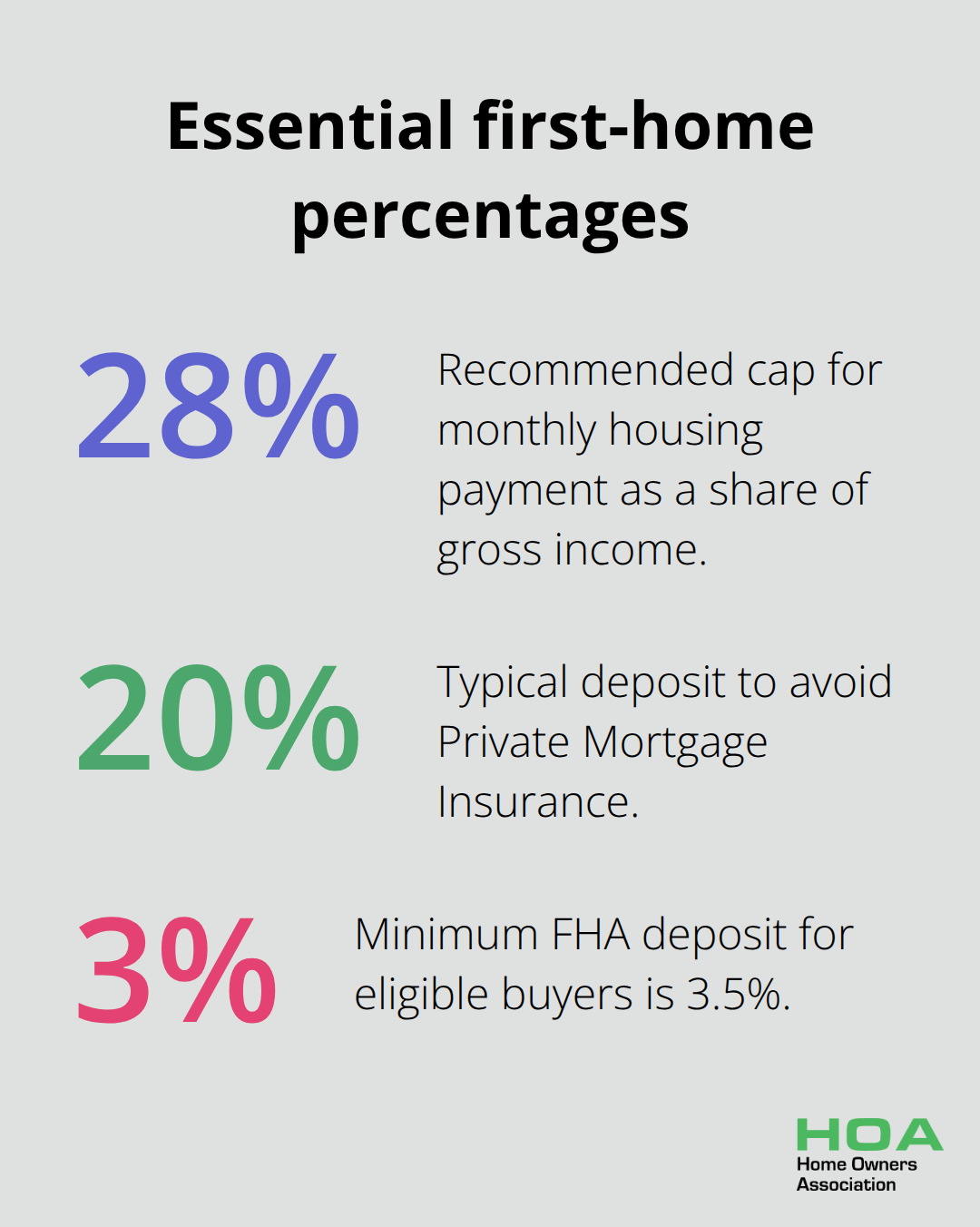 Essential first-home percentages

28%

Recommended cap for monthly housing payment as a share of gross income.

20%

Typical deposit to avoid Private Mortgage Insurance.

3%

Minimum FHA deposit for eligible buyers is 3.5%.

HOA
Home Owners Association